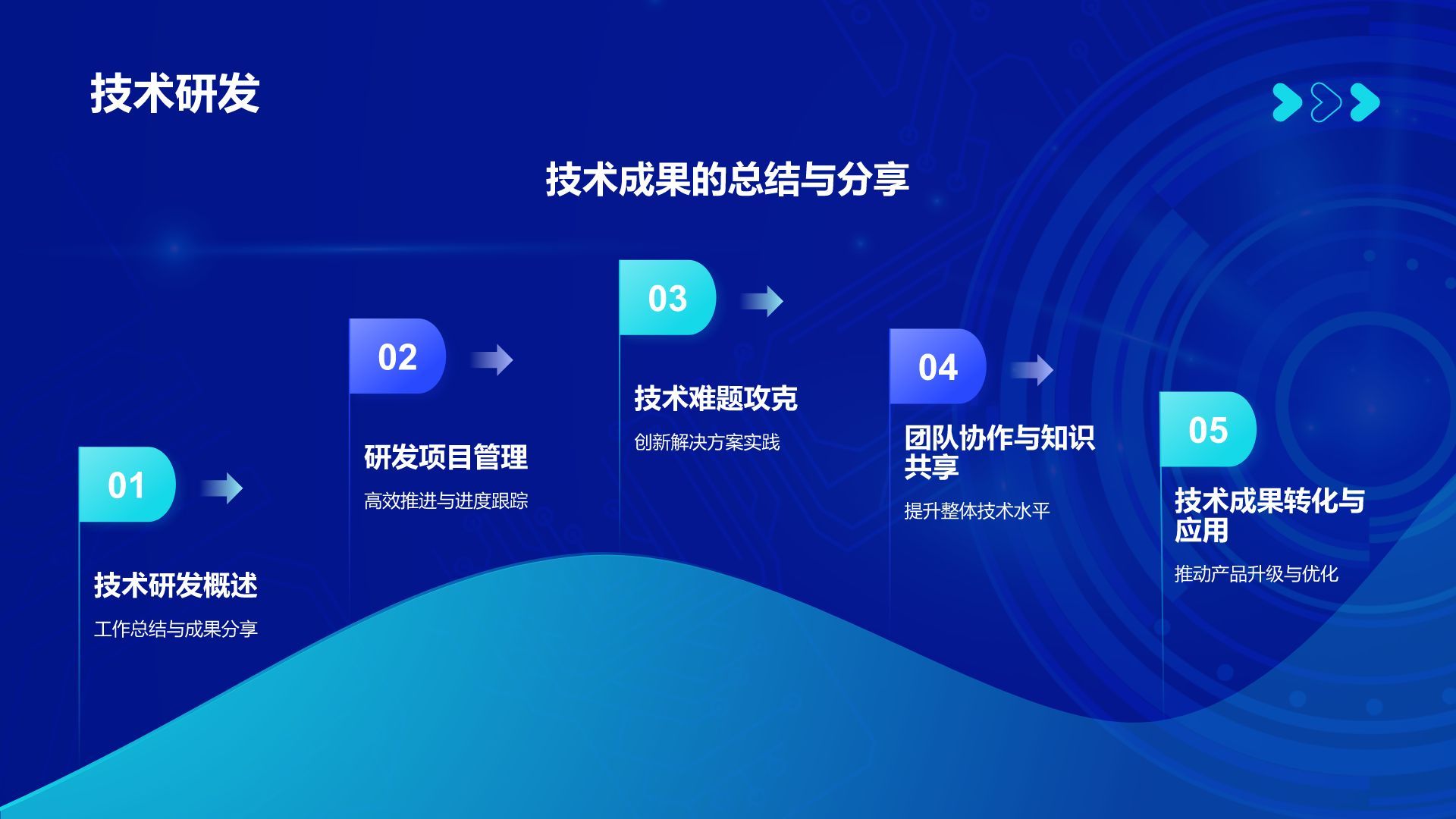 技术研发

技术成果的总结与分享

01

技术研发概述

工作总结与成果分享

02

研发项目管理

高效推进与进度跟踪

03

技术难题攻克

创新解决方案实践

04

团队协作与知识共享

提升整体技术水平

05

技术成果转化与应用

推动产品升级与优化